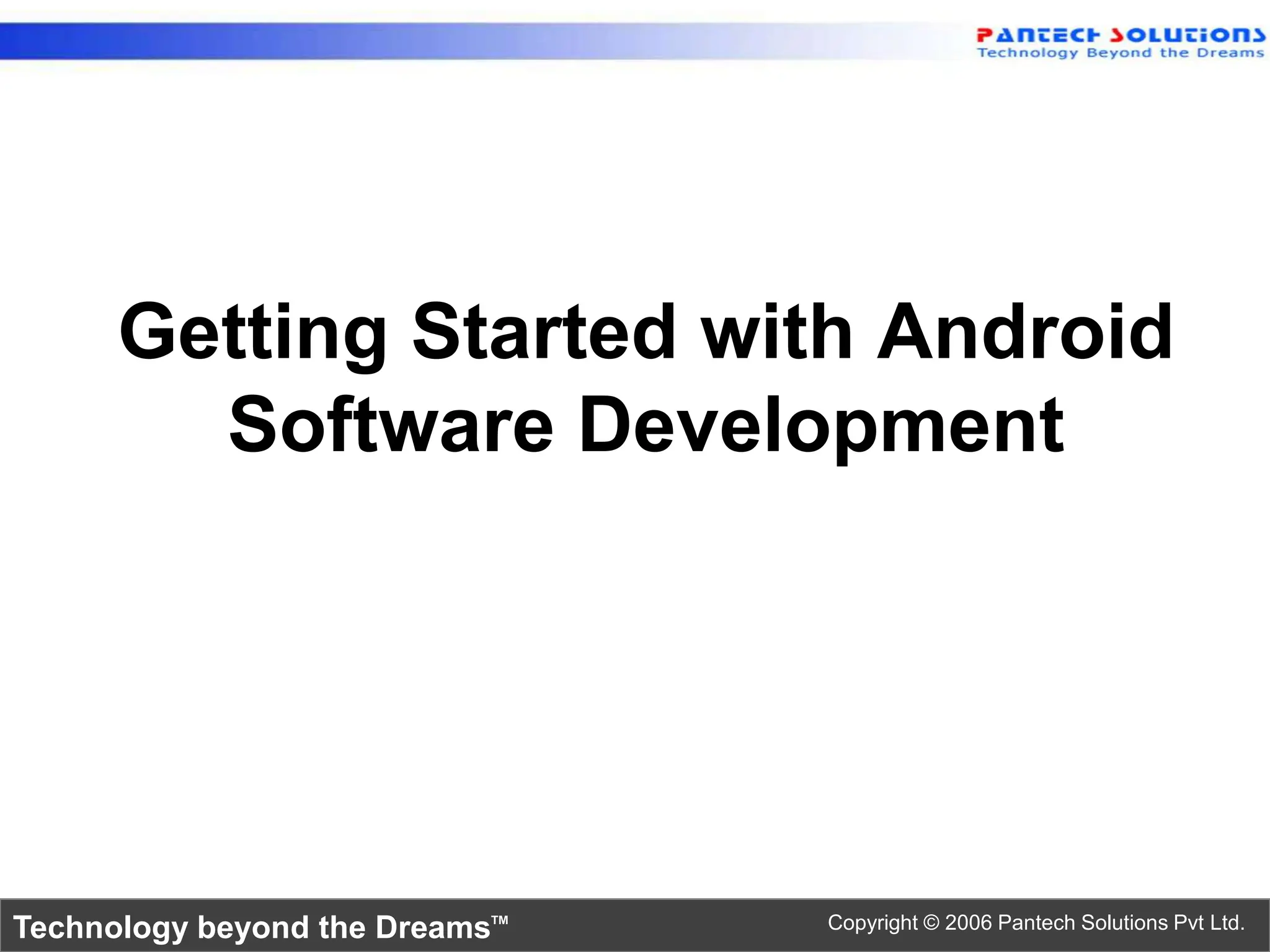 PANTECH SOLUTIONS
Technology Beyond the Dreams

Getting Started with Android Software Development

Technology beyond the Dreams™

Copyright © 2006 Pantech Solutions Pvt Ltd.